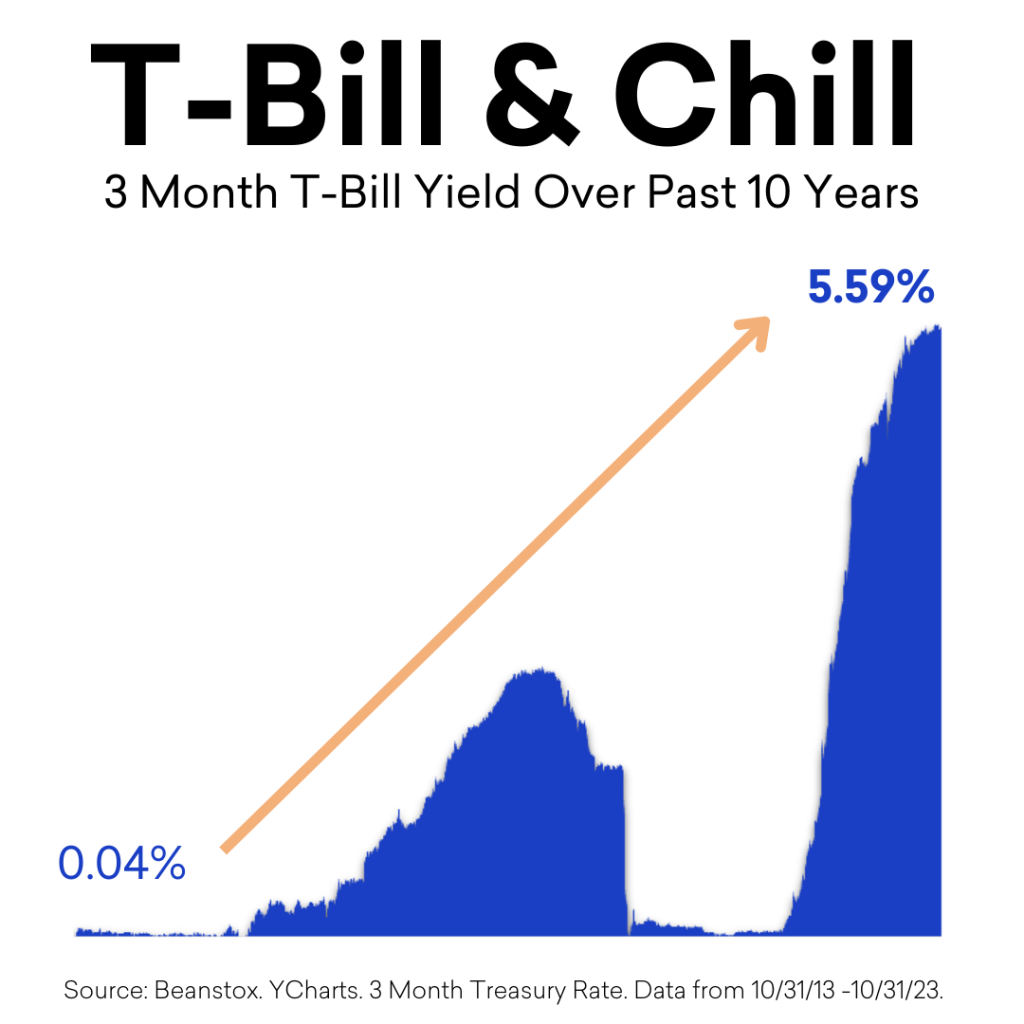 T-Bill & Chill
3 Month T-Bill Yield Over Past 10 Years

5.59%

0.04%

Source: Beanstox. YCharts. 3 Month Treasury Rate. Data from 10/31/13 -10/31/23.